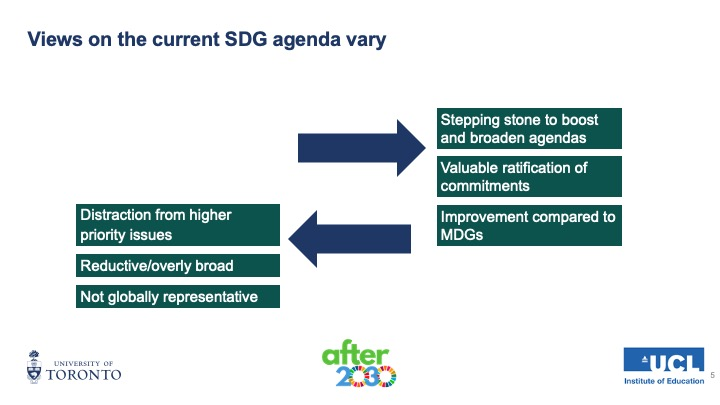 Views on the current SDG agenda vary

Stepping stone to boost and broaden agendas

Valuable ratification of commitments

Improvement compared to MDGs

Distraction from higher priority issues

Reductive/overly broad

Not globally representative

UNIVERSITY OF TORONTO

after 2030

UCL Institute of Education

5